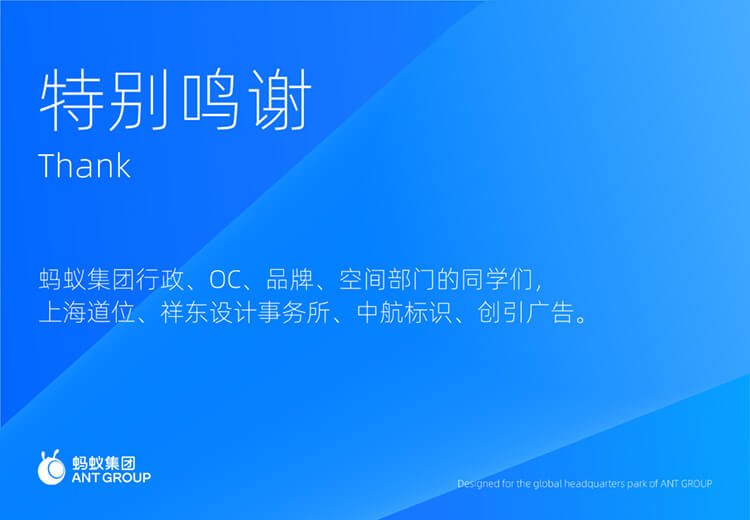 特别鸣谢
Thank

蚂蚁集团行政、OC、品牌、空间部门的同学们，
上海道位、祥东设计事务所、中航标识、创引广告。

蚂蚁集团
ANT GROUP

Designed for the global headquarters park of ANT GROUP